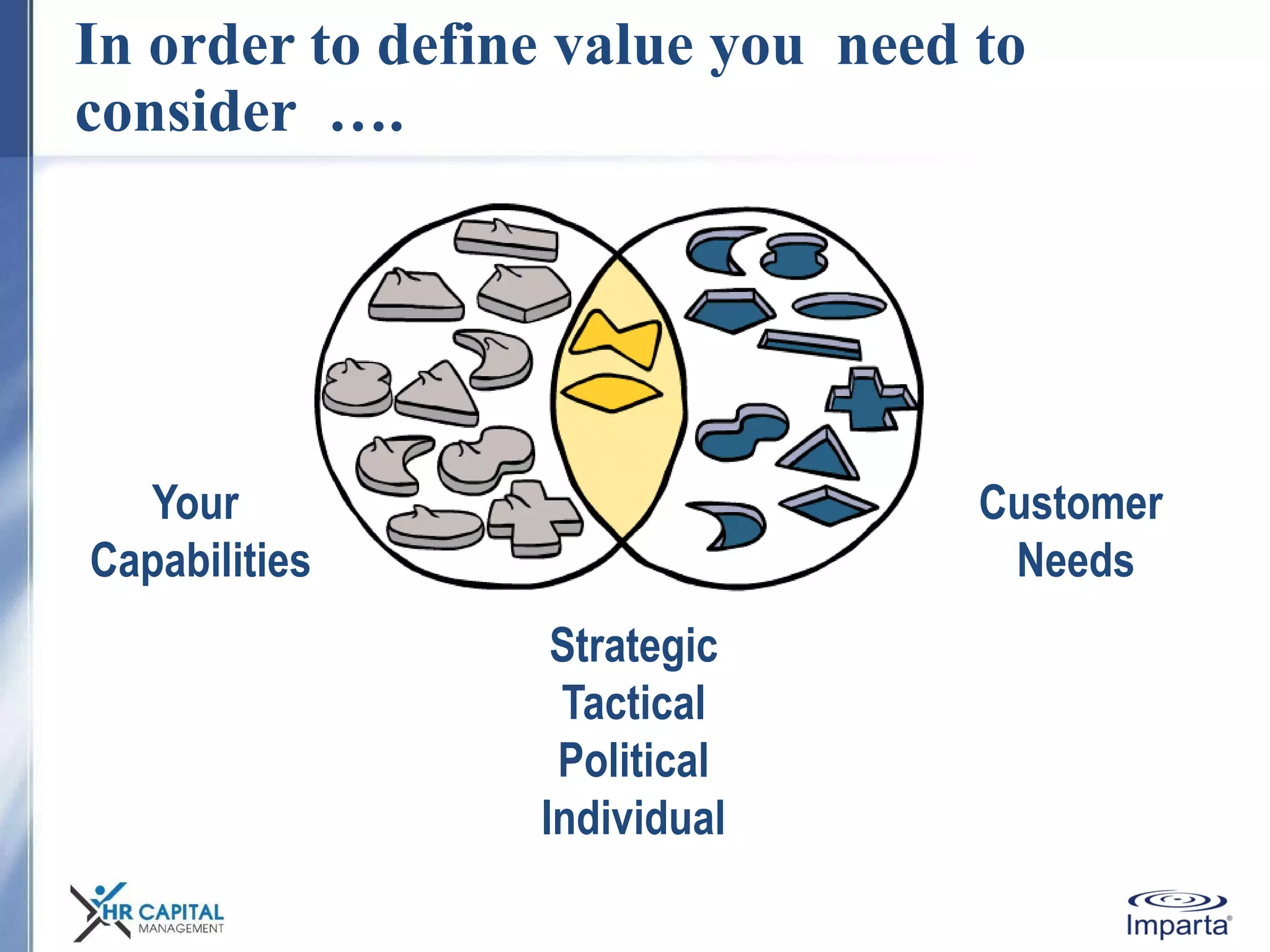 In order to define value you need to consider ....

Your Capabilities

Customer Needs

Strategic
Tactical
Political
Individual

HR CAPITAL MANAGEMENT

Imparta®